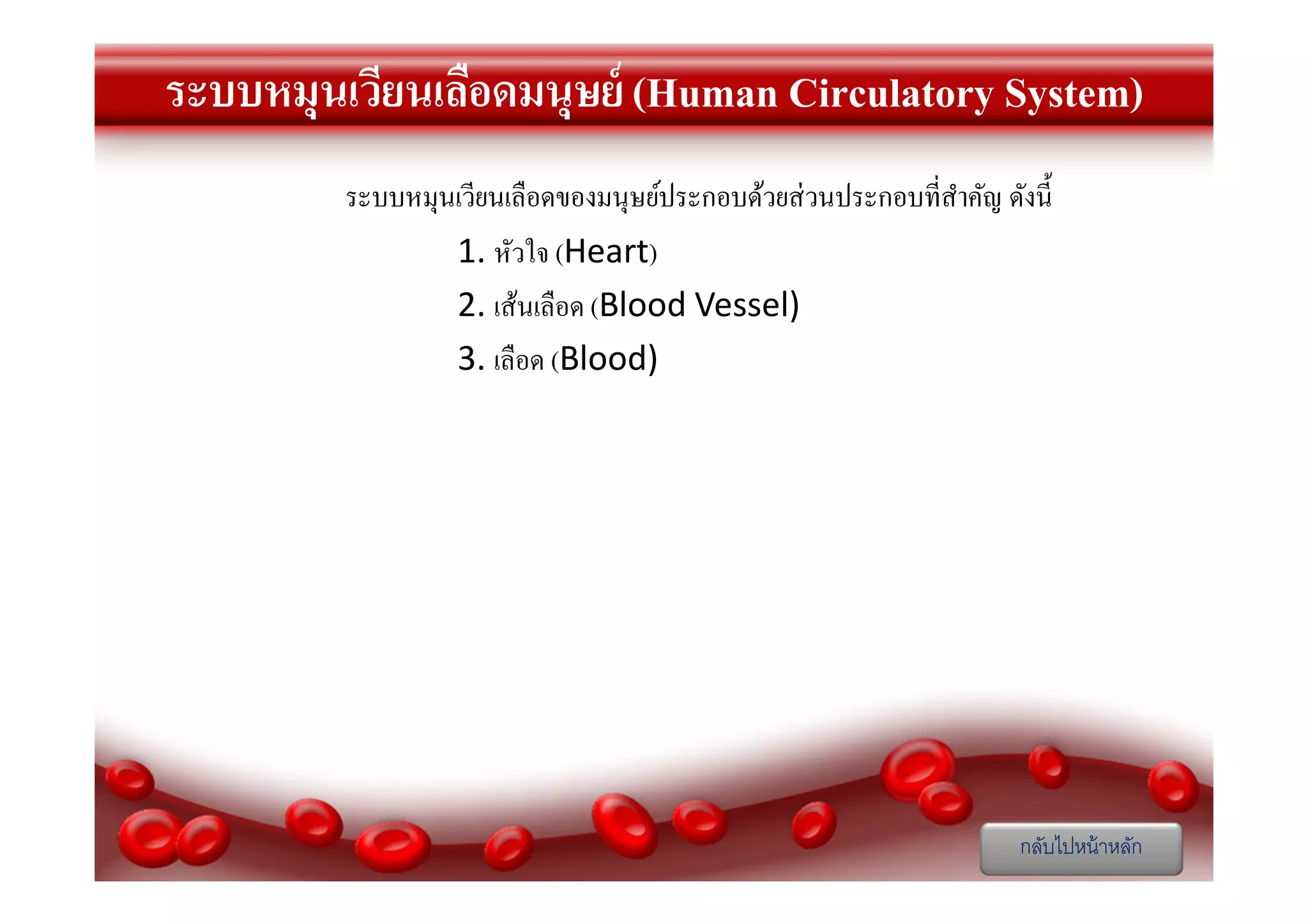 ระบบหมุนเวียนเลือดมนุษย์ (Human Circulatory System)

ระบบหมุนเวียนเลือดของมนุษย์ประกอบด้วยส่วนประกอบที่สำคัญ ดังนี้

1. หัวใจ (Heart)
2. เส้นเลือด (Blood Vessel)
3. เลือด (Blood)

กลับไปหน้าหลัก